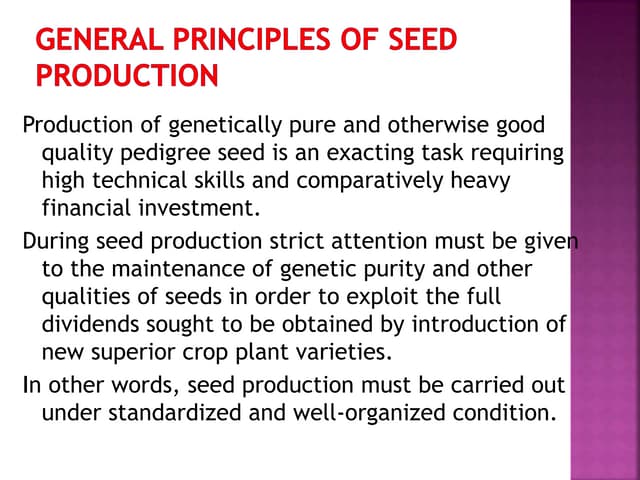 GENERAL PRINCIPLES OF SEED PRODUCTION

Production of genetically pure and otherwise good quality pedigree seed is an exacting task requiring high technical skills and comparatively heavy financial investment.

During seed production strict attention must be given to the maintenance of genetic purity and other qualities of seeds in order to exploit the full dividends sought to be obtained by introduction of new superior crop plant varieties.

In other words, seed production must be carried out under standardized and well-organized condition.